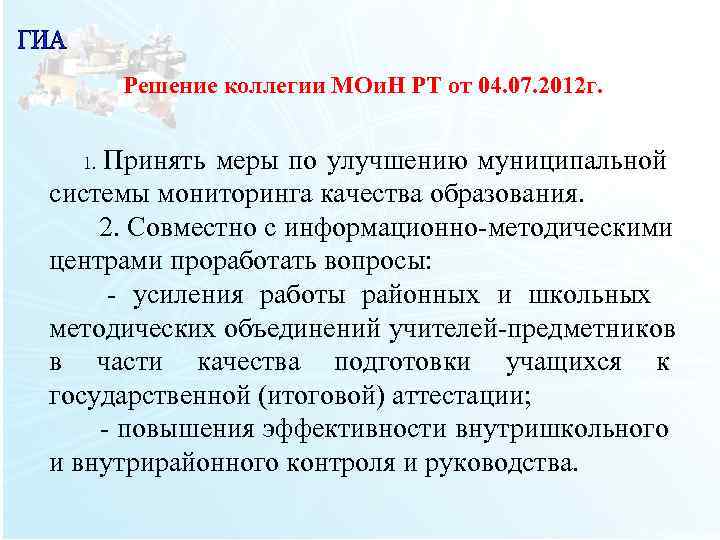 ГИА

Решение коллегии МОиН РТ от 04.07.2012г.

1. Принять меры по улучшению муниципальной системы мониторинга качества образования.

2. Совместно с информационно-методическими центрами проработать вопросы:

- усиления работы районных и школьных методических объединений учителей-предметников в части качества подготовки учащихся к государственной (итоговой) аттестации;

- повышения эффективности внутришкольного и внутрирайонного контроля и руководства.